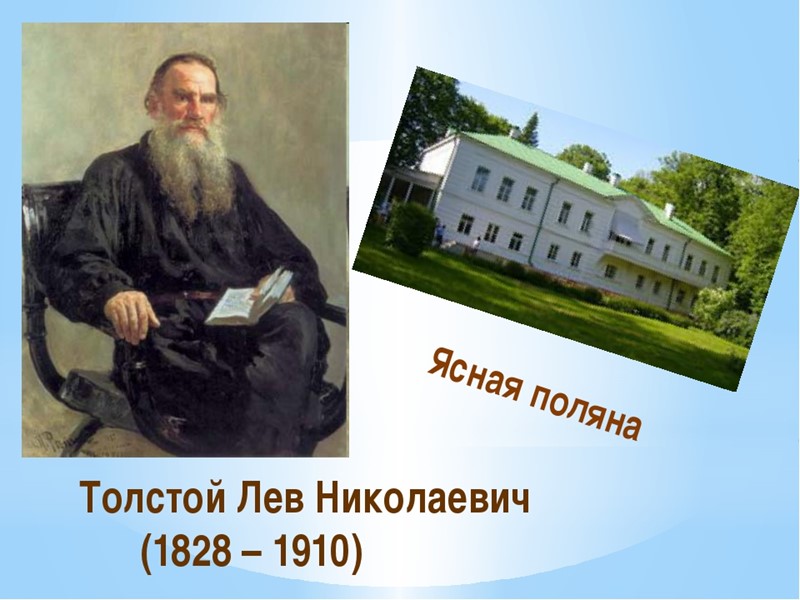 Ясная поляна

Толстой Лев Николаевич
(1828 – 1910)